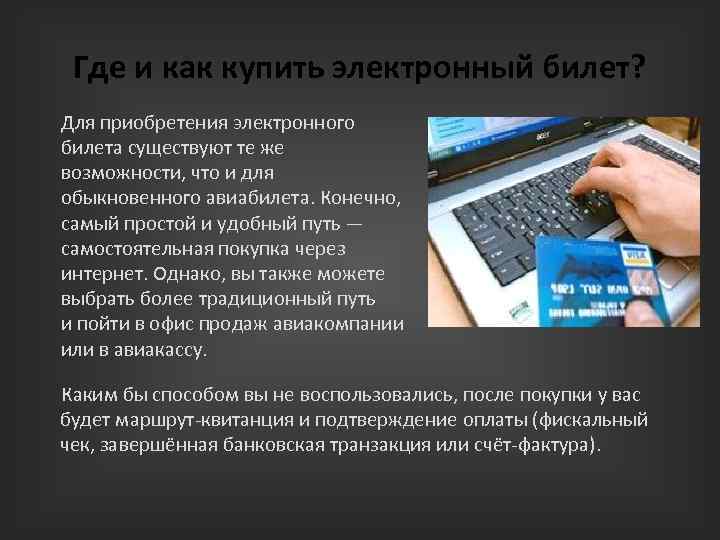 Где и как купить электронный билет?

Для приобретения электронного билета существуют те же возможности, что и для обыкновенного авиабилета. Конечно, самый простой и удобный путь — самостоятельная покупка через интернет. Однако, вы также можете выбрать более традиционный путь и пойти в офис продаж авиакомпании или в авиакассу.

acer

VISA

Каким бы способом вы не воспользовались, после покупки у вас будет маршрут-квитанция и подтверждение оплаты (фискальный чек, завершённая банковская транзакция или счёт-фактура).